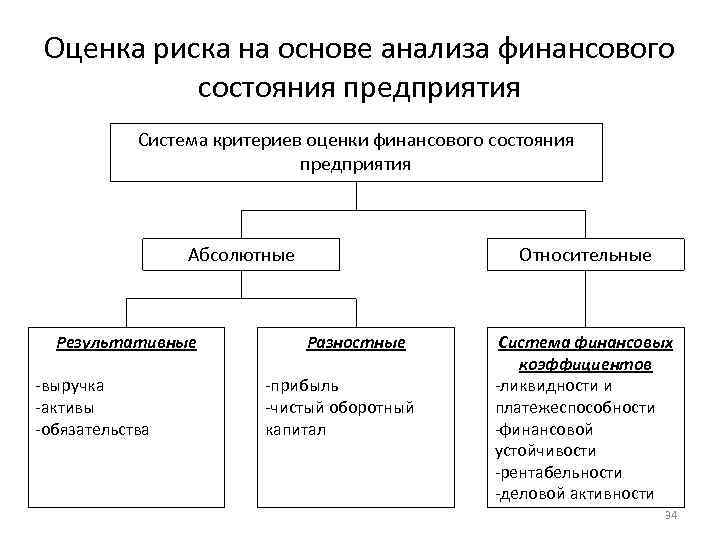 Оценка риска на основе анализа финансового состояния предприятия

Система критериев оценки финансового состояния предприятия

Абсолютные

Относительные

Результативные

-выручка
-активы
-обязательства

Разностные

-прибыль
-чистый оборотный капитал

Система финансовых коэффициентов

-ликвидности и платежеспособности
-финансовой устойчивости
-рентабельности
-деловой активности

34